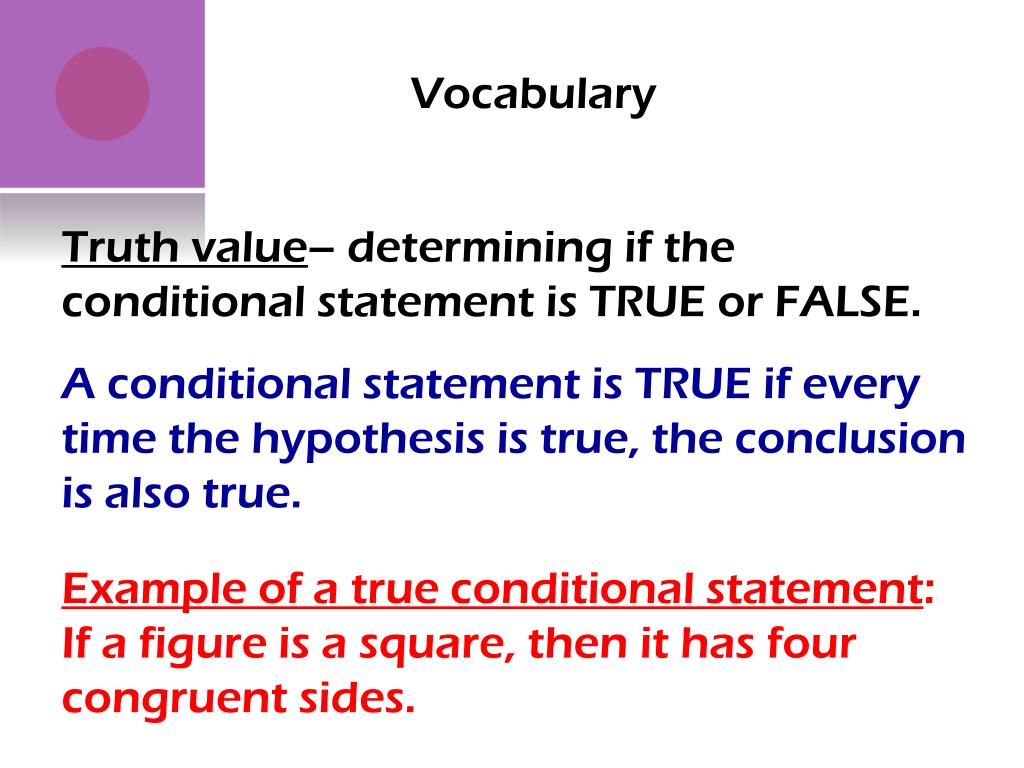 Vocabulary

Truth value– determining if the conditional statement is TRUE or FALSE.

A conditional statement is TRUE if every time the hypothesis is true, the conclusion is also true.

Example of a true conditional statement: If a figure is a square, then it has four congruent sides.